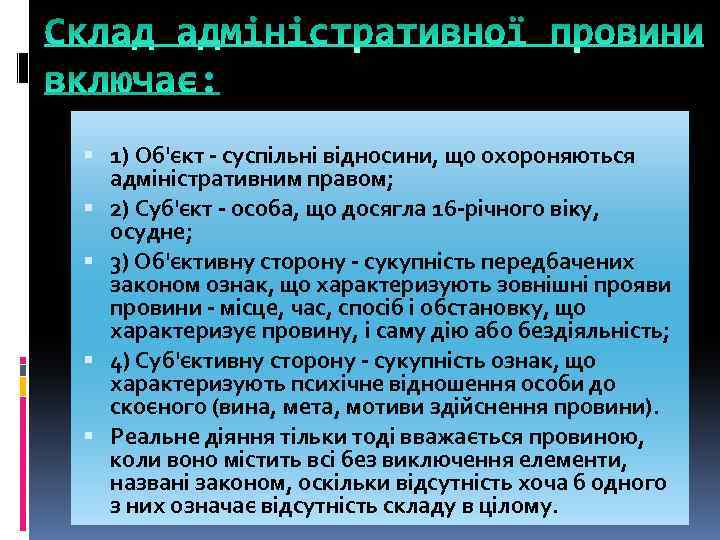 Склад адміністративної провини включає:

1) Об'єкт - суспільні відносини, що охороняються адміністративним правом;

2) Суб'єкт - особа, що досягла 16-річного віку, осудне;

3) Об'єктивну сторону - сукупність передбачених законом ознак, що характеризують зовнішні прояви провини - місце, час, спосіб і обстановку, що характеризує провину, і саму дію або бездіяльність;

4) Суб'єктивну сторону - сукупність ознак, що характеризують психічне відношення особи до скоєного (вина, мета, мотиви здійснення провини).

Реальне діяння тільки тоді вважається провиною, коли воно містить всі без виключення елементи, названі законом, оскільки відсутність хоча б одного з них означає відсутність складу в цілому.